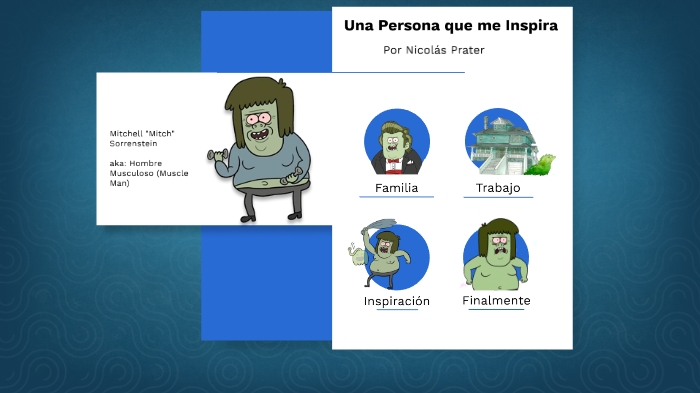 Una Persona que me Inspira

Por Nicolás Prater

Mitchell "Mitch" Sorrenstein

aka: Hombre Musculoso (Muscle Man)

Familia

Trabajo

Inspiración

Finalmente